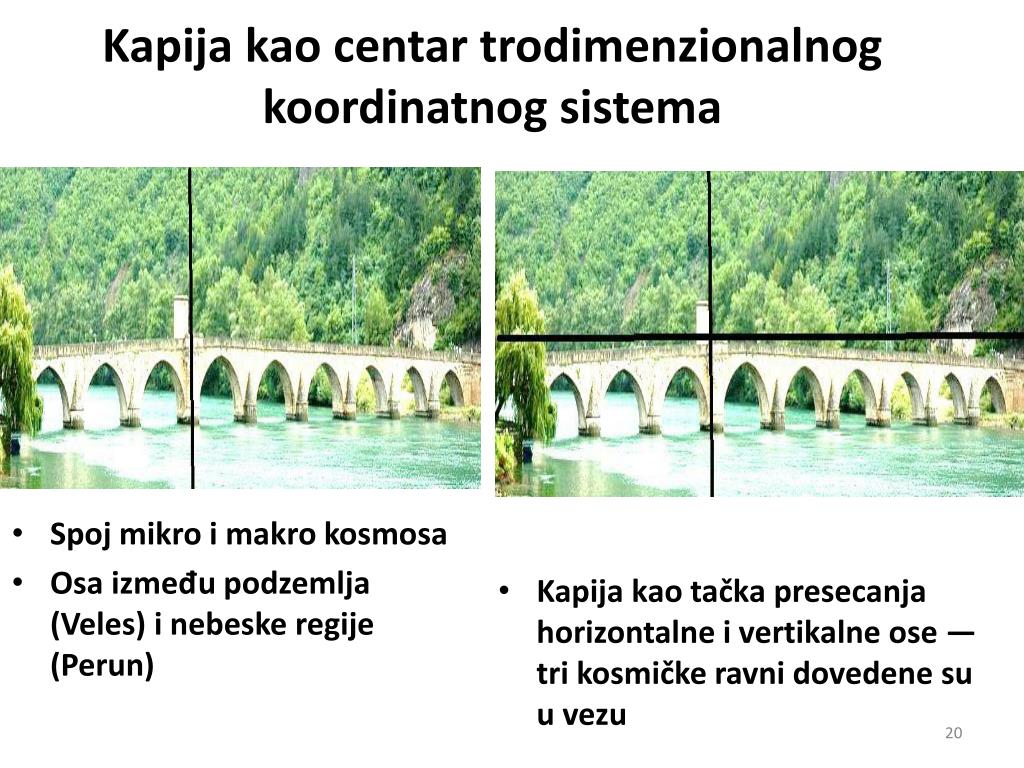 Kapija kao centar trodimenzionalnog koordinatnog sistema

• Spoj mikro i makro kosmosa
• Osa između podzemlja (Veles) i nebeske regije (Perun)

• Kapija kao tačka presecanja horizontalne i vertikalne ose — tri kosmičke ravni dovedene su u vezu

20